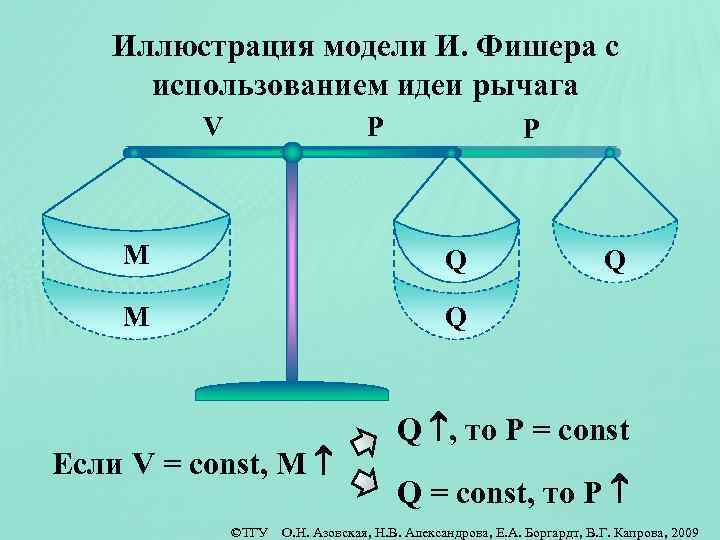 Иллюстрация модели И. Фишера с использованием идеи рычага

V P P

M
M

Q
Q

Q

Если V = const, M ↑

Q ↑, то P = const

Q = const, то P ↑

©ТГУ О.Н. Азовская, Н.В. Александрова, Е.А. Боргардт, В.Г. Капрова, 2009